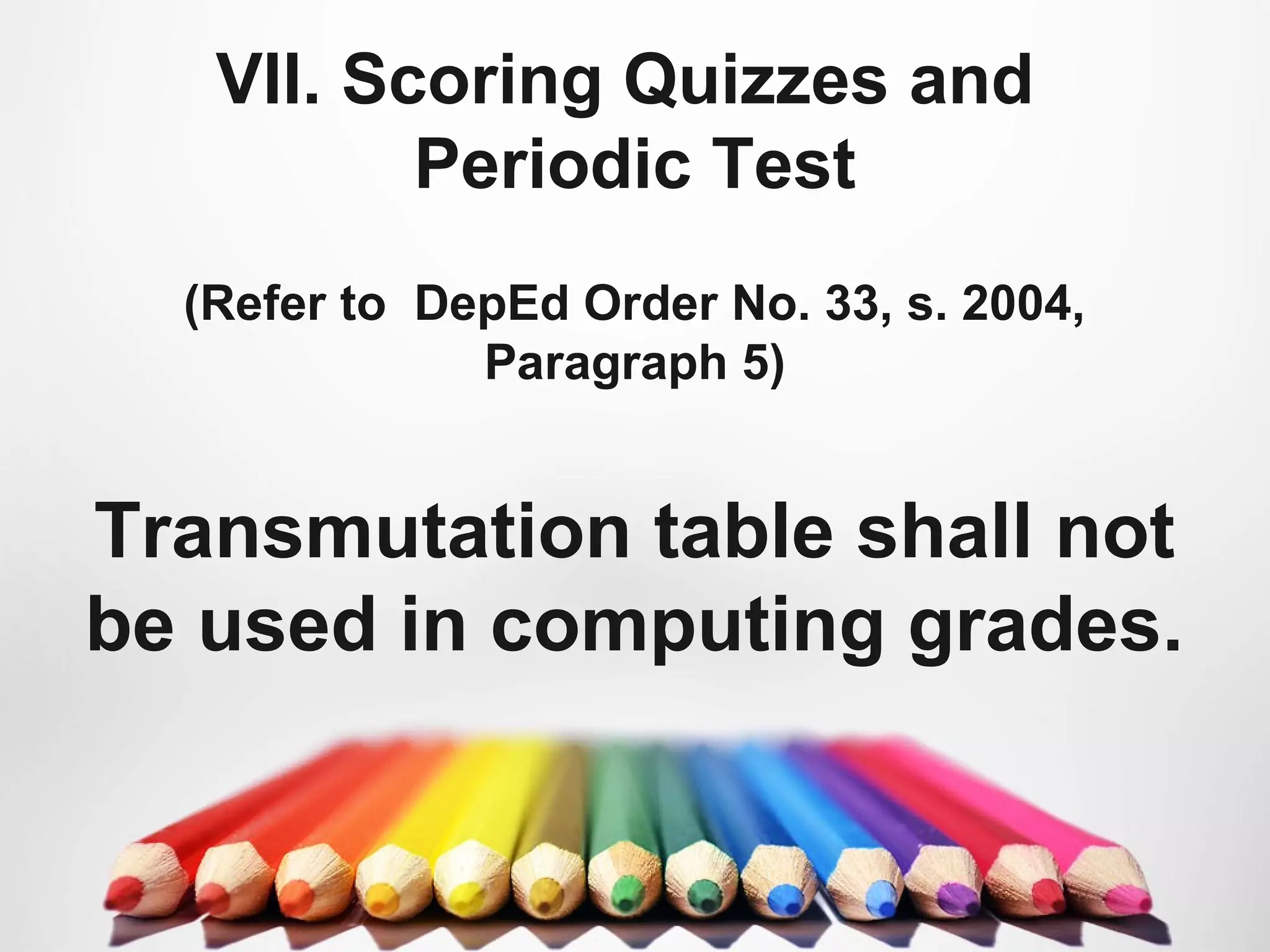 VII. Scoring Quizzes and Periodic Test

(Refer to  DepEd Order No. 33, s. 2004, Paragraph 5)

Transmutation table shall not be used in computing grades.